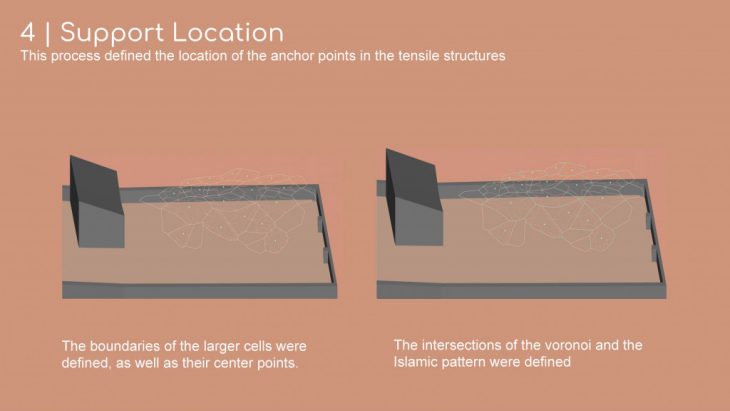 4 | Support Location
This process defined the location of the anchor points in the tensile structures

The boundaries of the larger cells were defined, as well as their center points.

The intersections of the voronoi and the Islamic pattern were defined